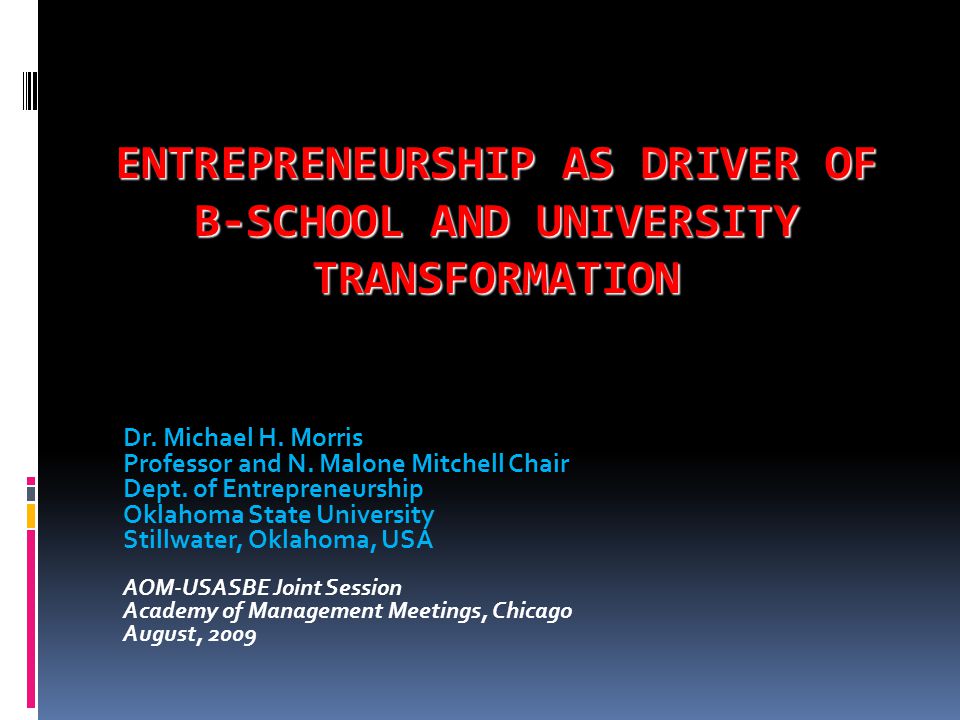 ENTREPRENEURSHIP AS DRIVER OF B-SCHOOL AND UNIVERSITY TRANSFORMATION

Dr. Michael H. Morris
Professor and N. Malone Mitchell Chair
Dept. of Entrepreneurship
Oklahoma State University
Stillwater, Oklahoma, USA

AOM-USASBE Joint Session
Academy of Management Meetings, Chicago
August, 2009